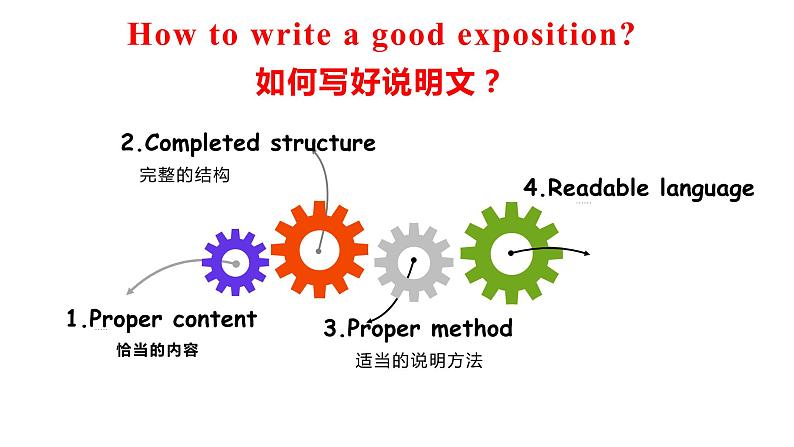 How to write a good exposition?
如何写好说明文？

2.Completed structure
完整的结构

4.Readable language

1.Proper content
恰当的内容

3.Proper method
适当的说明方法